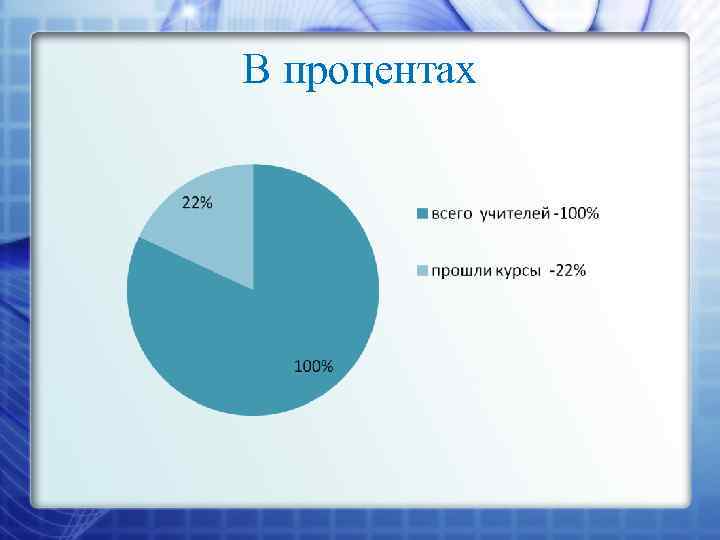 В процентах

22%

100%

всего учителей -100%

прошли курсы -22%